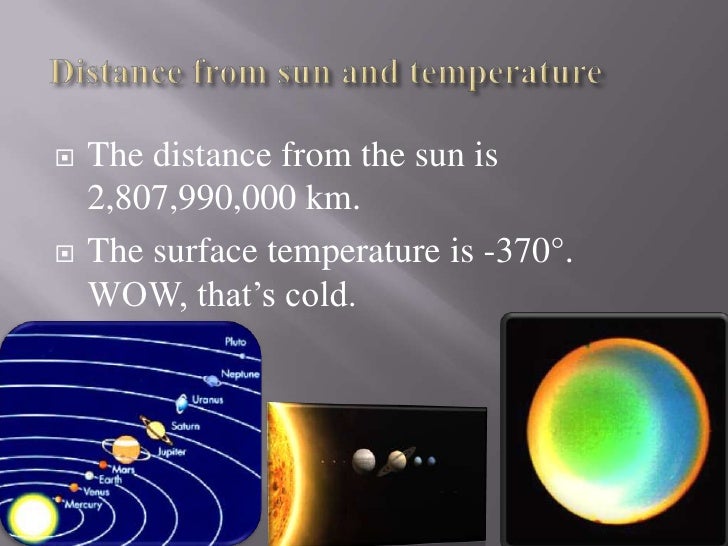 Distance from sun and temperature

The distance from the sun is 2,807,990,000 km.

The surface temperature is -370°. WOW, that's cold.

Pluto
Neptune
Uranus
Saturn
Jupiter
Mars
Earth
Venus
Mercury